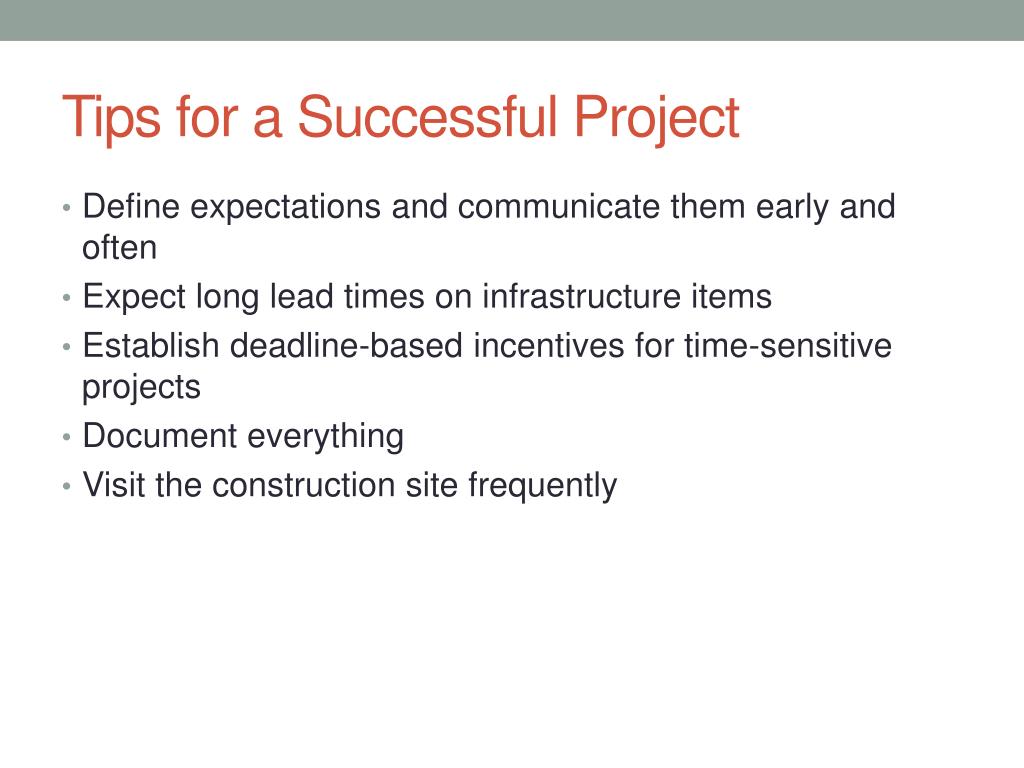 Tips for a Successful Project

• Define expectations and communicate them early and often
• Expect long lead times on infrastructure items
• Establish deadline-based incentives for time-sensitive projects
• Document everything
• Visit the construction site frequently